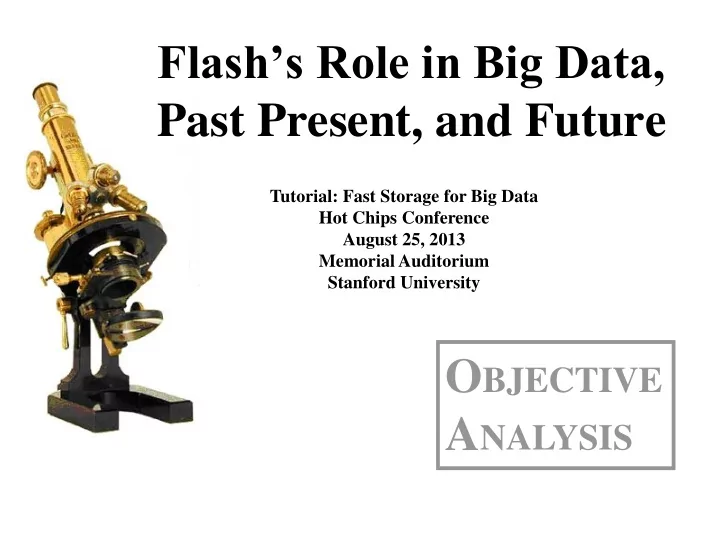 Flash's Role in Big Data, Past Present, and Future

Tutorial: Fast Storage for Big Data
Hot Chips Conference
August 25, 2013
Memorial Auditorium
Stanford University

OBJECTIVE ANALYSIS